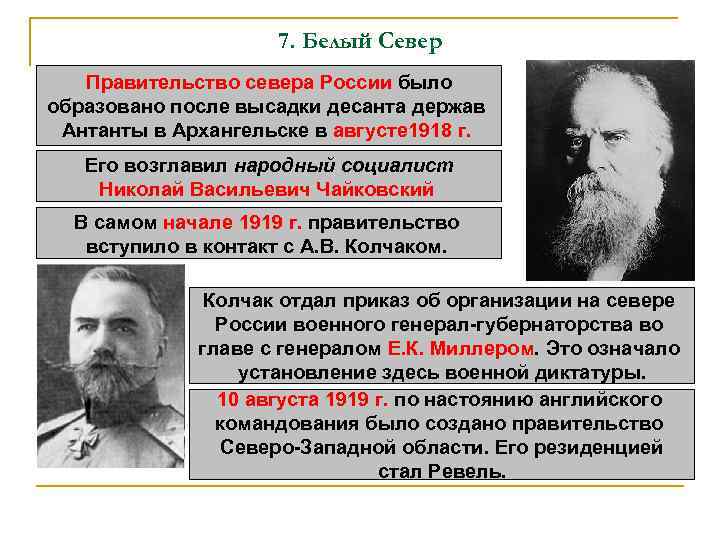 7. Белый Север

Правительство севера России было образовано после высадки десанта держав Антанты в Архангельске в августе1918 г.

Его возглавил народный социалист Николай Васильевич Чайковский

В самом начале 1919 г. правительство вступило в контакт с А.В. Колчаком.

Колчак отдал приказ об организации на севере России военного генерал-губернаторства во главе с генералом Е.К. Миллером. Это означало установление здесь военной диктатуры.

10 августа 1919 г. по настоянию английского командования было создано правительство Северо-Западной области. Его резиденцией стал Ревель.